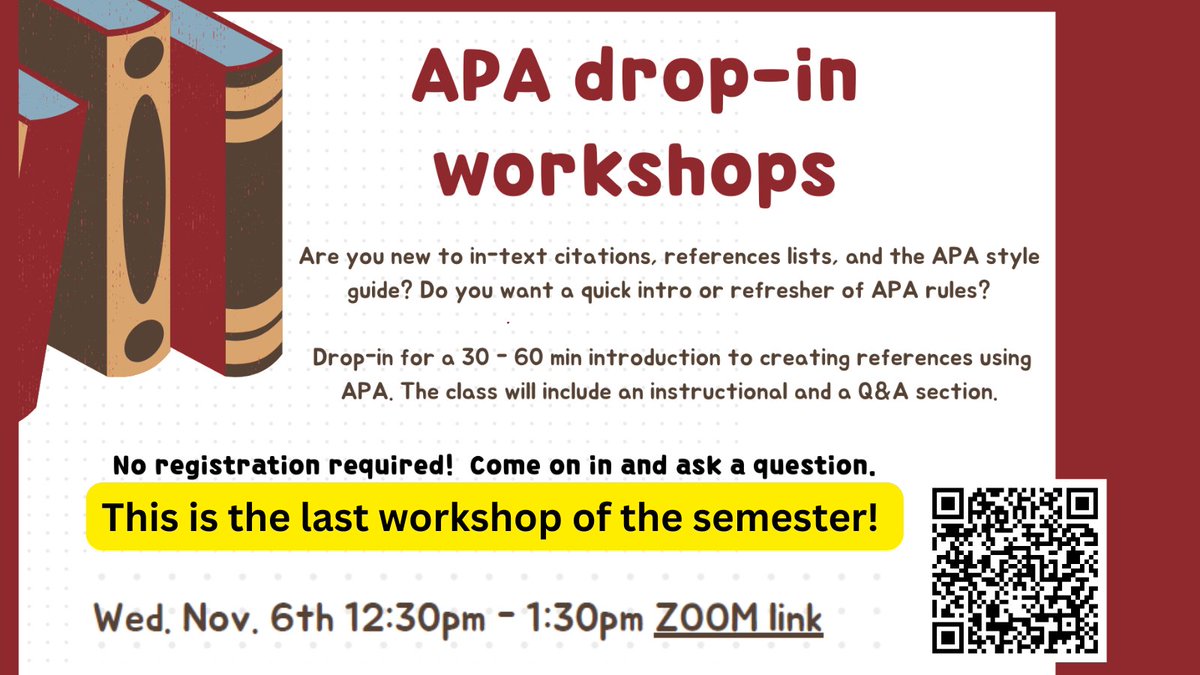 APA drop-in workshops

Are you new to in-text citations, references lists, and the APA style guide? Do you want a quick intro or refresher of APA rules?

Drop-in for a 30 - 60 min introduction to creating references using APA. The class will include an instructional and a Q&A section.

No registration required! Come on in and ask a question.

This is the last workshop of the semester!

Wed. Nov. 6th 12:30pm - 1:30pm ZOOM link